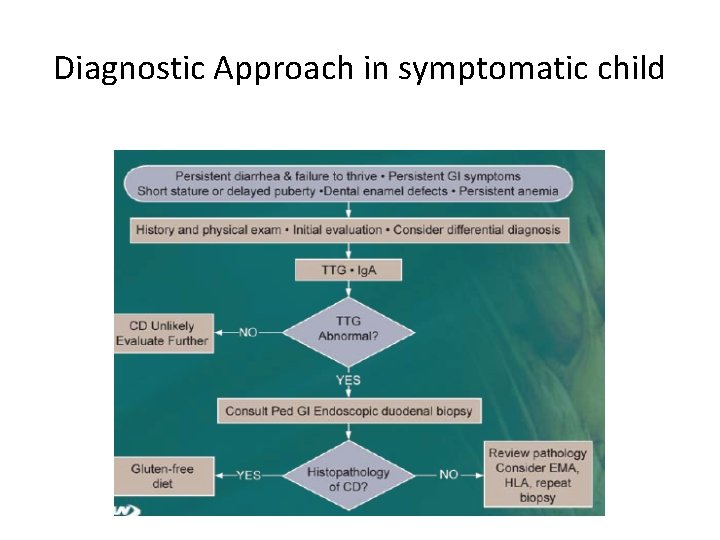 Diagnostic Approach in symptomatic child

Persistent diarrhea & failure to thrive • Persistent GI symptoms
Short stature or delayed puberty •Dental enamel defects • Persistent anemia

History and physical exam • Initial evaluation • Consider differential diagnosis

TTG • IgA

TTG Abnormal?

NO

CD Unlikely Evaluate Further

YES

Consult Ped GI Endoscopic duodenal biopsy

Histopathology of CD?

YES

Gluten-free diet

NO

Review pathology Consider EMA, HLA, repeat biopsy